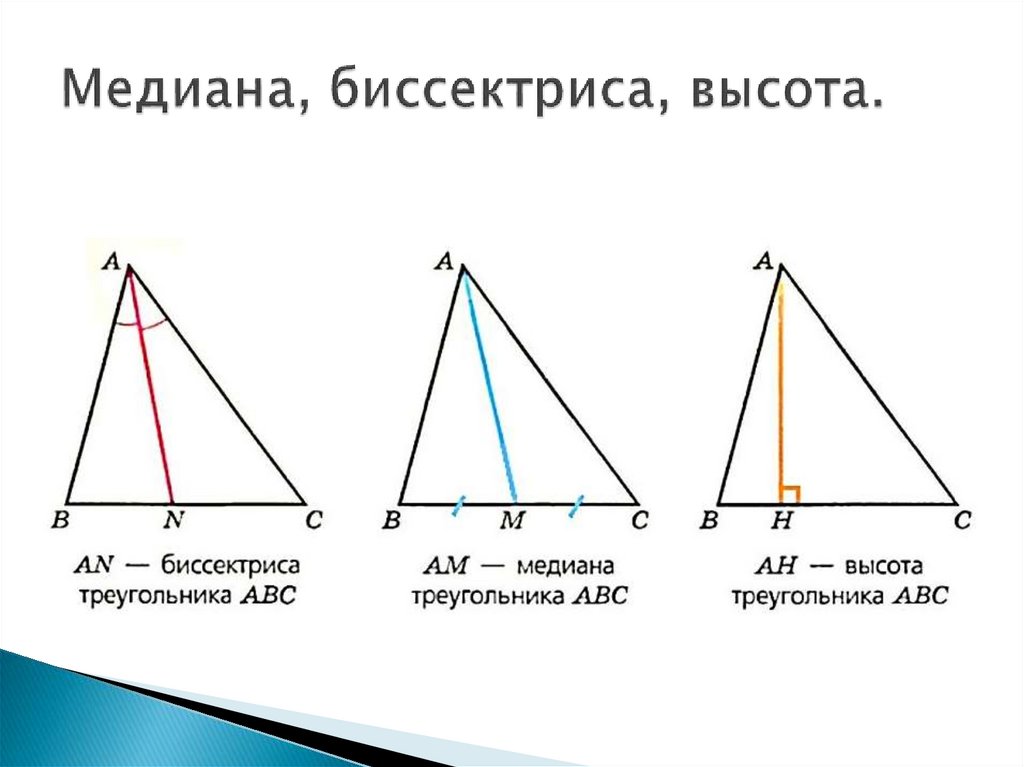 Медиана, биссектриса, высота.

A
B
N
C
$AN$ — биссектриса треугольника $ABC$

A
B
M
C
$AM$ — медиана треугольника $ABC$

A
B
H
C
$AH$ — высота треугольника $ABC$